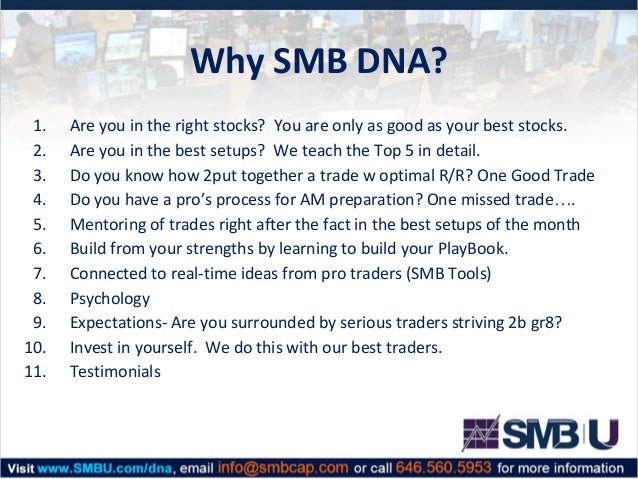 Why SMB DNA?

1. Are you in the right stocks? You are only as good as your best stocks.
2. Are you in the best setups? We teach the Top 5 in detail.
3. Do you know how 2put together a trade w optimal R/R? One Good Trade
4. Do you have a pro's process for AM preparation? One missed trade….
5. Mentoring of trades right after the fact in the best setups of the month
6. Build from your strengths by learning to build your PlayBook.
7. Connected to real-time ideas from pro traders (SMB Tools)
8. Psychology
9. Expectations- Are you surrounded by serious traders striving 2b gr8?
10. Invest in yourself. We do this with our best traders.
11. Testimonials

SMB U

Visit www.SMBU.com/dna, email info@smbcap.com or call 646.560.5953 for more information